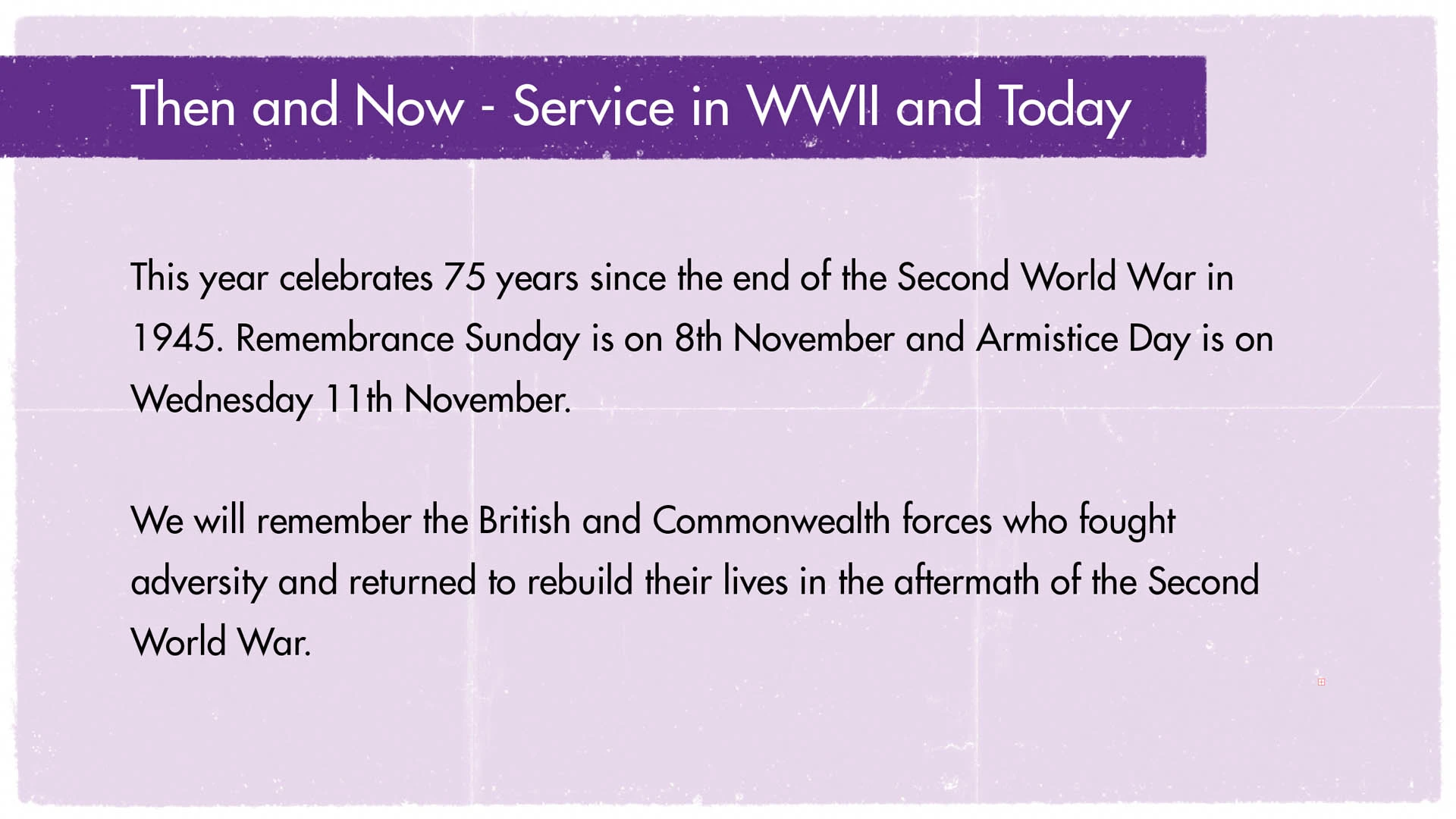 Then and Now - Service in WWII and Today

This year celebrates 75 years since the end of the Second World War in 1945. Remembrance Sunday is on 8th November and Armistice Day is on Wednesday 11th November.

We will remember the British and Commonwealth forces who fought adversity and returned to rebuild their lives in the aftermath of the Second World War.